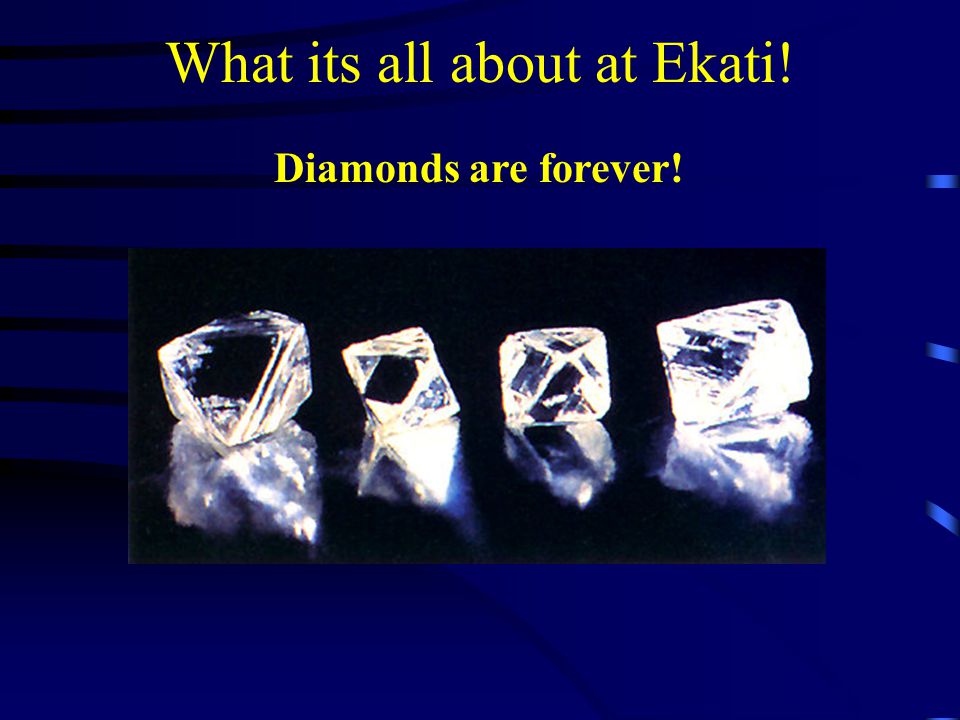 What its all about at Ekati!

Diamonds are forever!